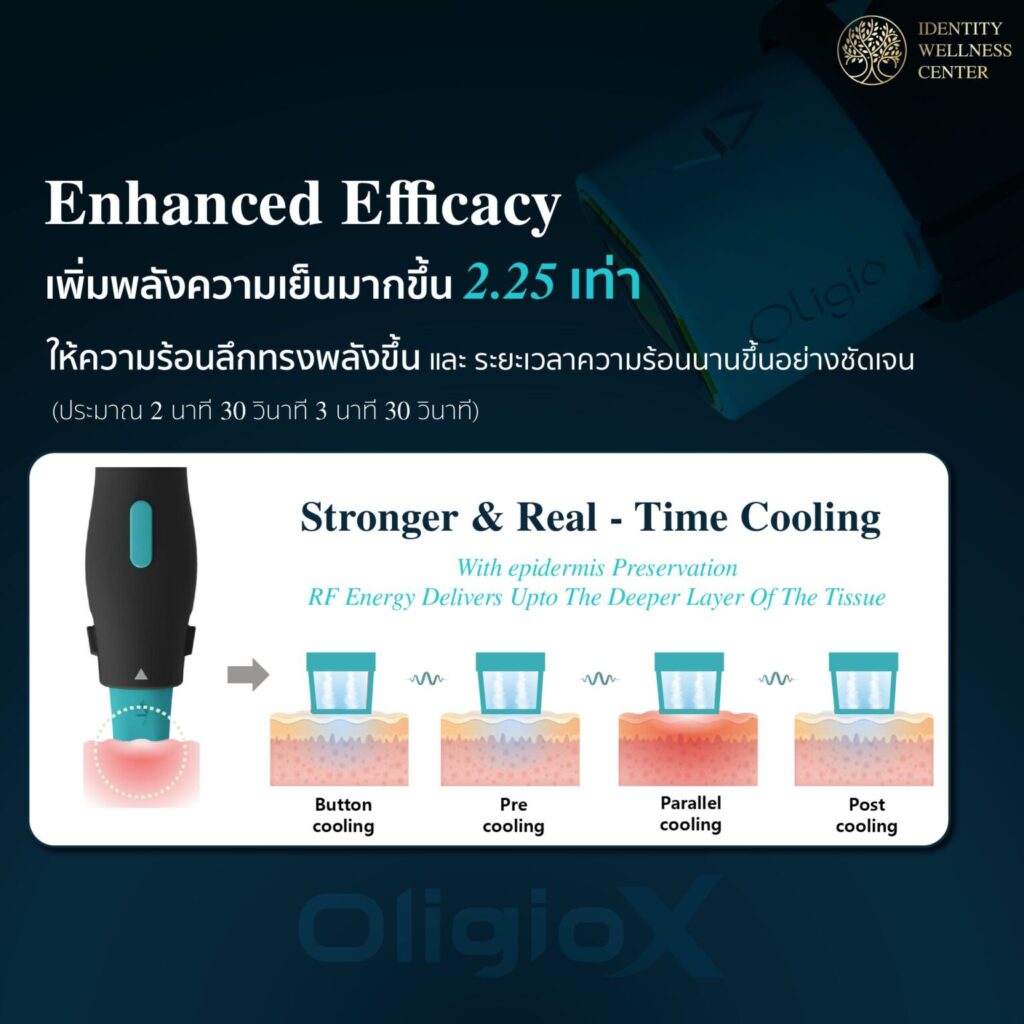 IDENTITY
WELLNESS
CENTER

Enhanced Efficacy

เพิ่มพลังความเย็นมากขึ้น 2.25 เท่า

ให้ความร้อนลึกทรงพลังขึ้น และ ระยะเวลาความร้อนนานขึ้นอย่างชัดเจน

(ประมาณ 2 นาที 30 วินาที 3 นาที 30 วินาที)

Stronger & Real - Time Cooling

With epidermis Preservation
RF Energy Delivers Upto The Deeper Layer Of The Tissue

Button
cooling

Pre
cooling

Parallel
cooling

Post
cooling

OligioX